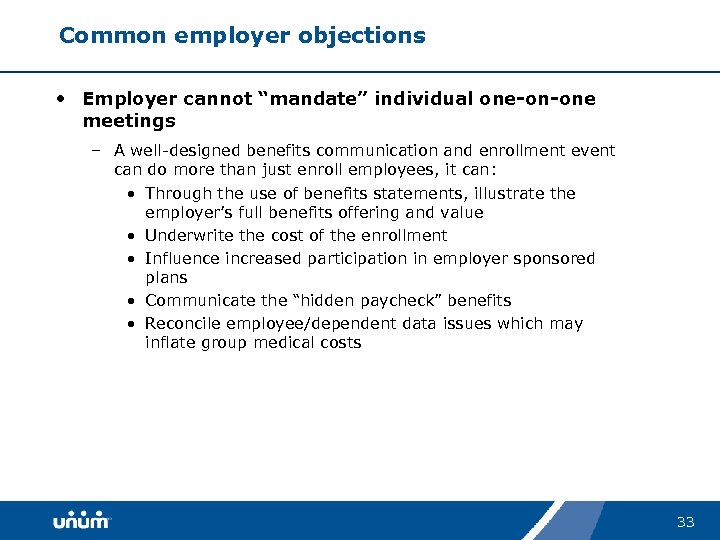 Common employer objections

• Employer cannot "mandate" individual one-on-one meetings

– A well-designed benefits communication and enrollment event can do more than just enroll employees, it can:

• Through the use of benefits statements, illustrate the employer's full benefits offering and value
• Underwrite the cost of the enrollment
• Influence increased participation in employer sponsored plans
• Communicate the "hidden paycheck" benefits
• Reconcile employee/dependent data issues which may inflate group medical costs

unum

33